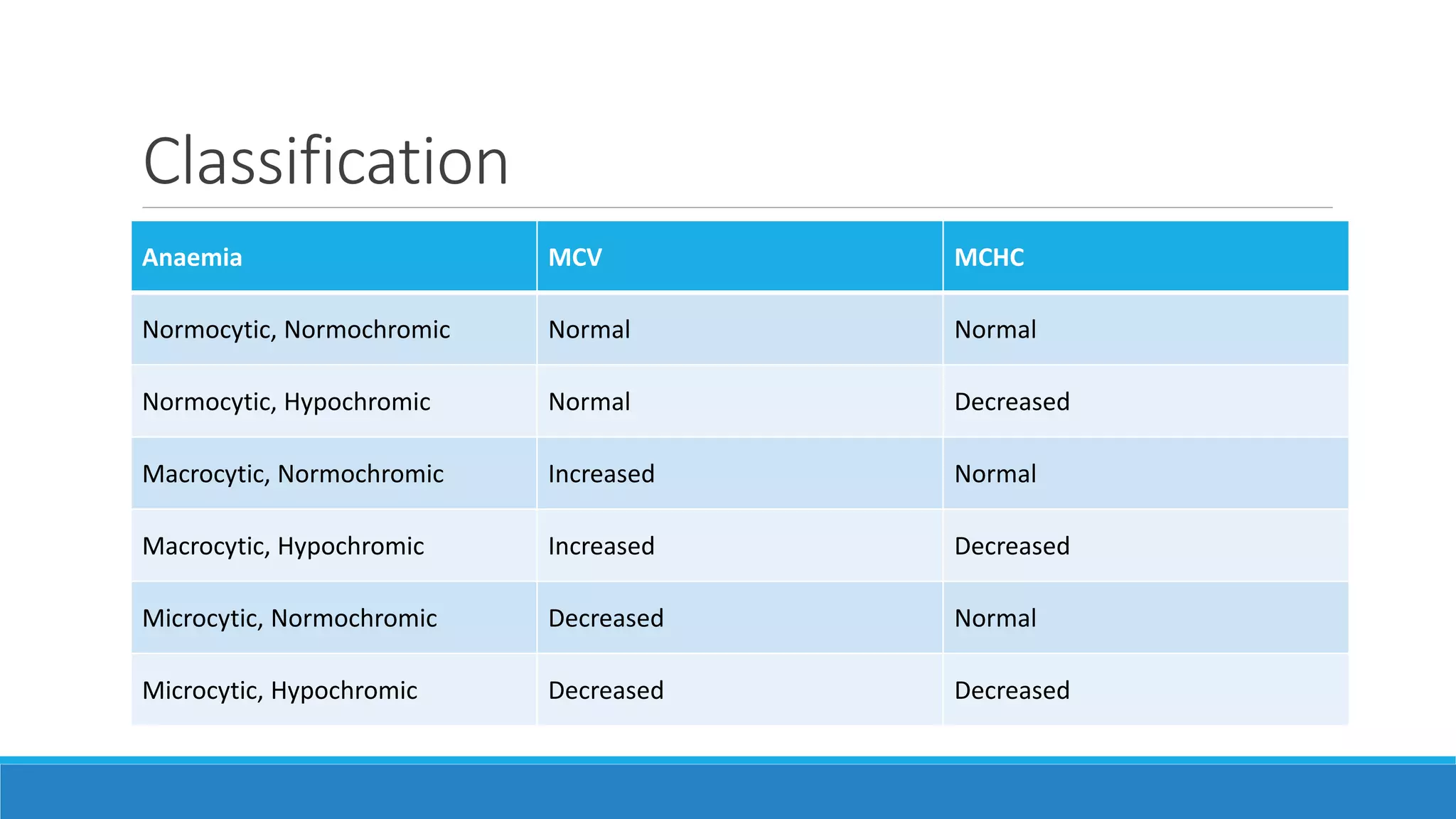 Classification

| Anaemia | MCV | MCHC |
|---|---|---|
| Normocytic, Normochromic | Normal | Normal |
| Normocytic, Hypochromic | Normal | Decreased |
| Macrocytic, Normochromic | Increased | Normal |
| Macrocytic, Hypochromic | Increased | Decreased |
| Microcytic, Normochromic | Decreased | Normal |
| Microcytic, Hypochromic | Decreased | Decreased |